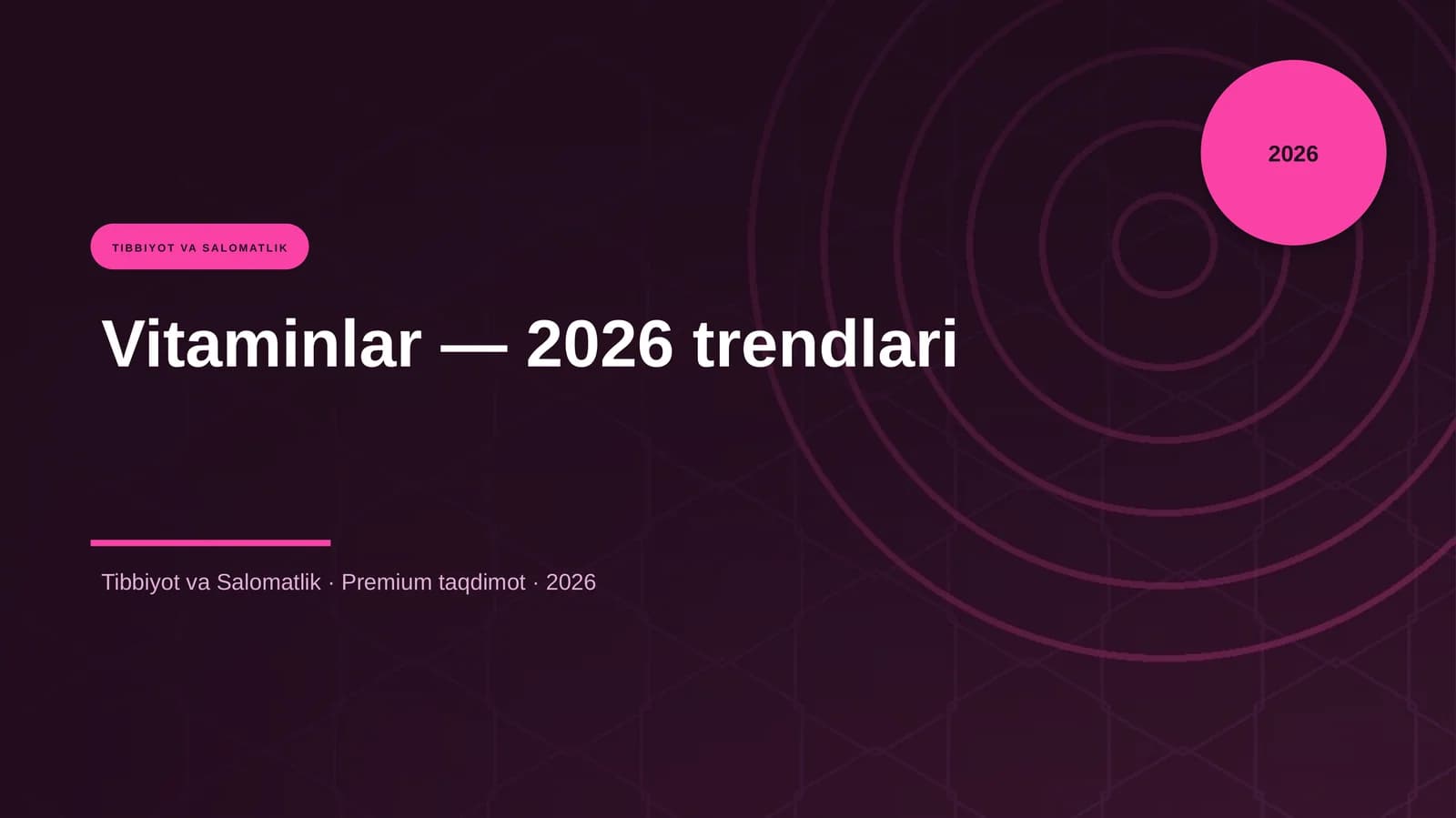 2026

TIBBIYOT VA SALOMATLIK

Vitaminlar — 2026 trendlari

Tibbiyot va Salomatlik · Premium taqdimot · 2026